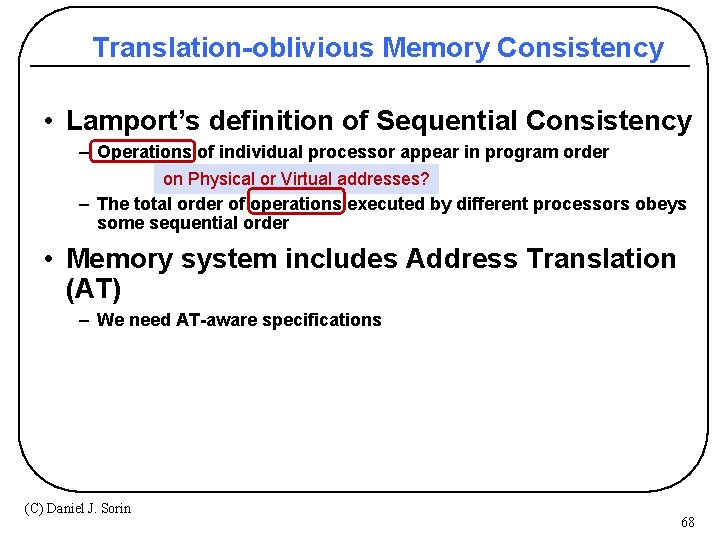 Translation-oblivious Memory Consistency

• Lamport's definition of Sequential Consistency
– Operations of individual processor appear in program order
on Physical or Virtual addresses?
– The total order of operations executed by different processors obeys some sequential order

• Memory system includes Address Translation (AT)
– We need AT-aware specifications

(C) Daniel J. Sorin

68